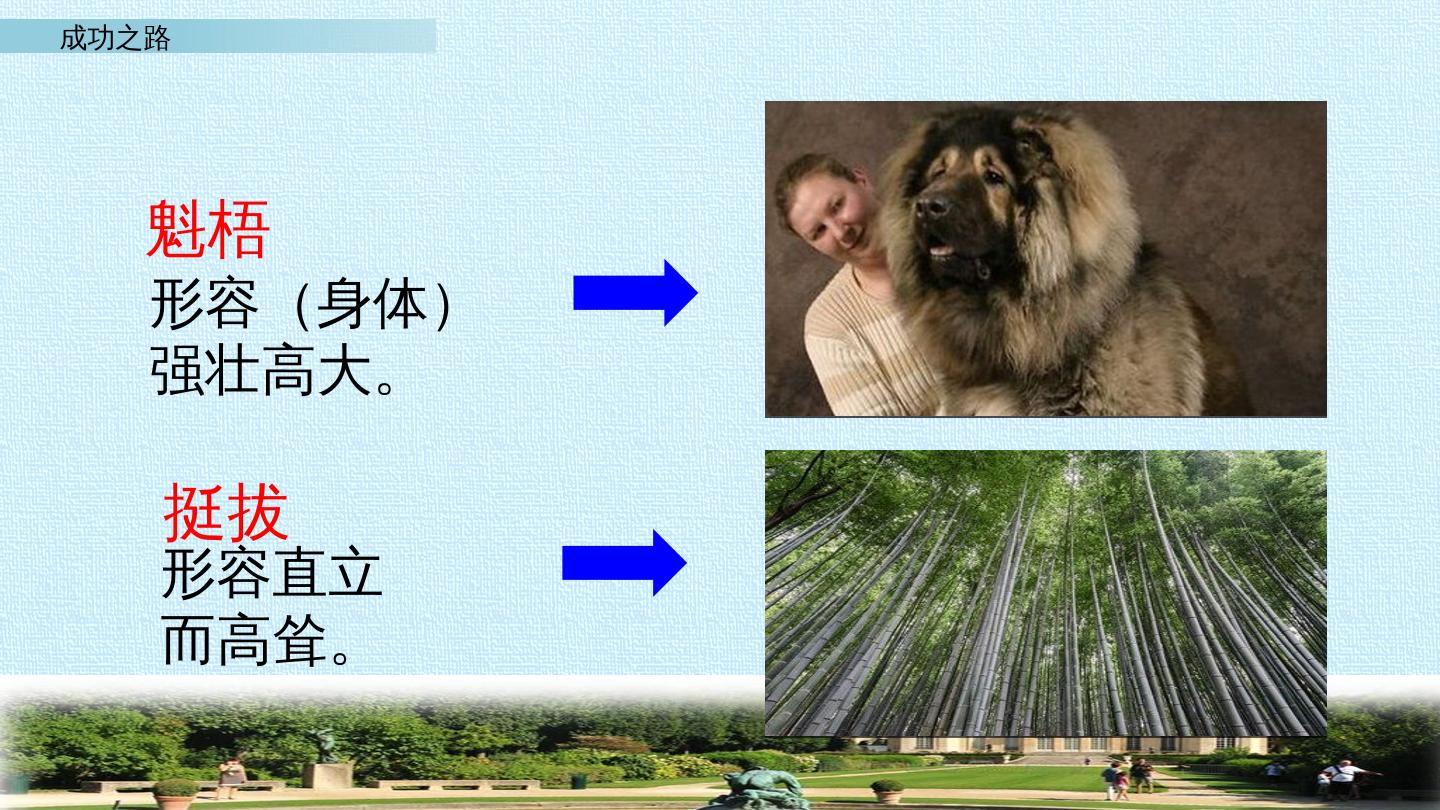 成功之路

魁梧
形容（身体）强壮高大。

挺拔
形容直立而高耸。